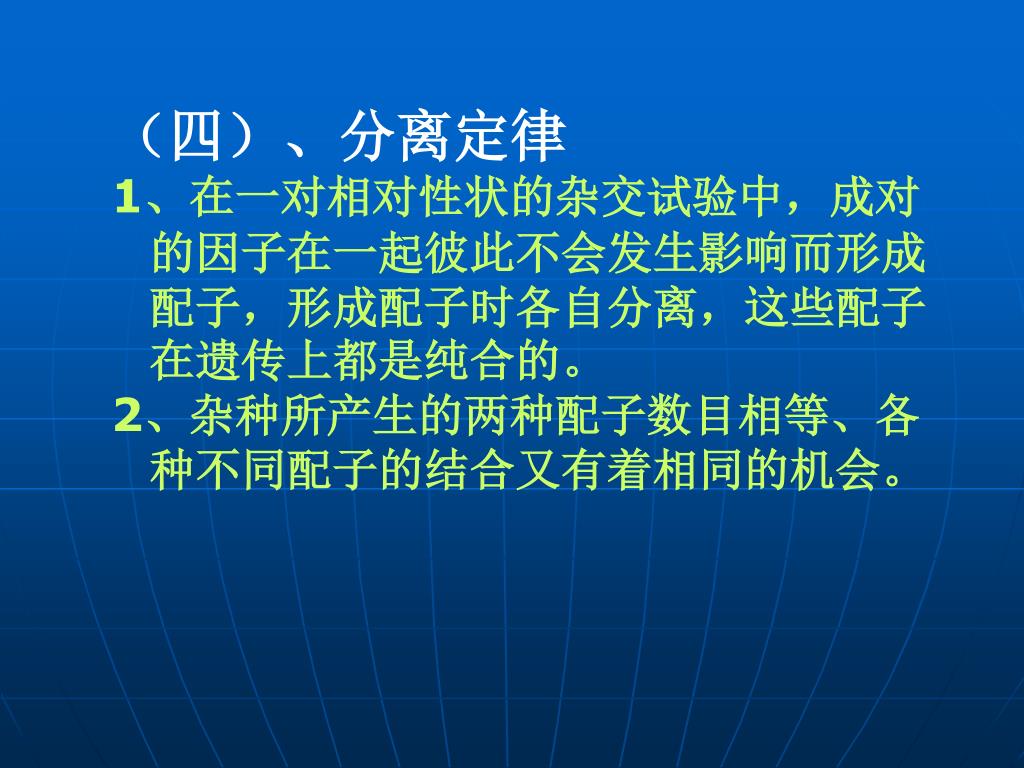 （四）、分离定律

1、在一对相对性状的杂交试验中，成对的因子在一起彼此不会发生影响而形成配子，形成配子时各自分离，这些配子在遗传上都是纯合的。

2、杂种所产生的两种配子数目相等、各种不同配子的结合又有着相同的机会。